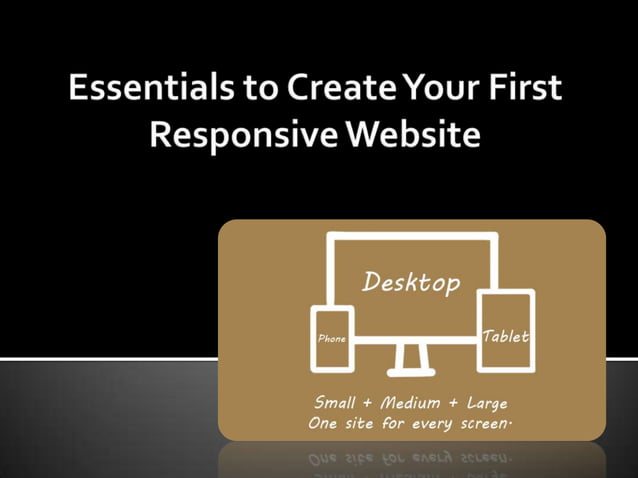 Essentials to Create Your First Responsive Website

Desktop

Phone

Tablet

Small + Medium + Large
One site for every screen.